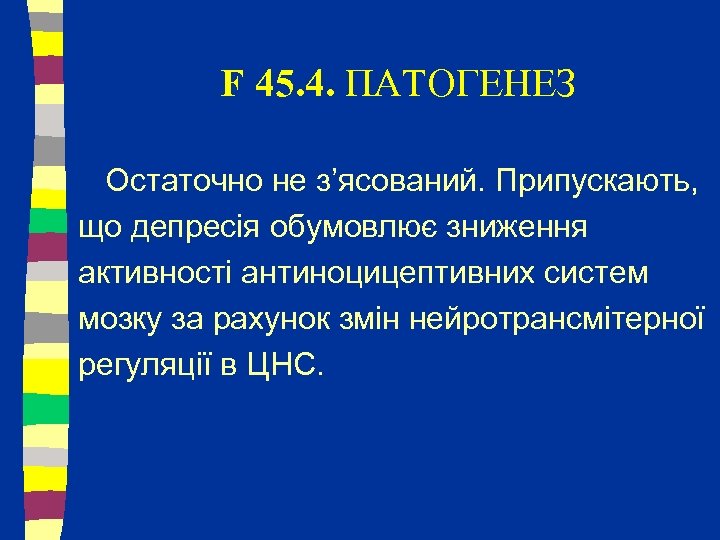 F 45.4. ПАТОГЕНЕЗ

Остаточно не з’ясований. Припускають, що депресія обумовлює зниження активності антиноцицептивних систем мозку за рахунок змін нейротрансмітерної регуляції в ЦНС.